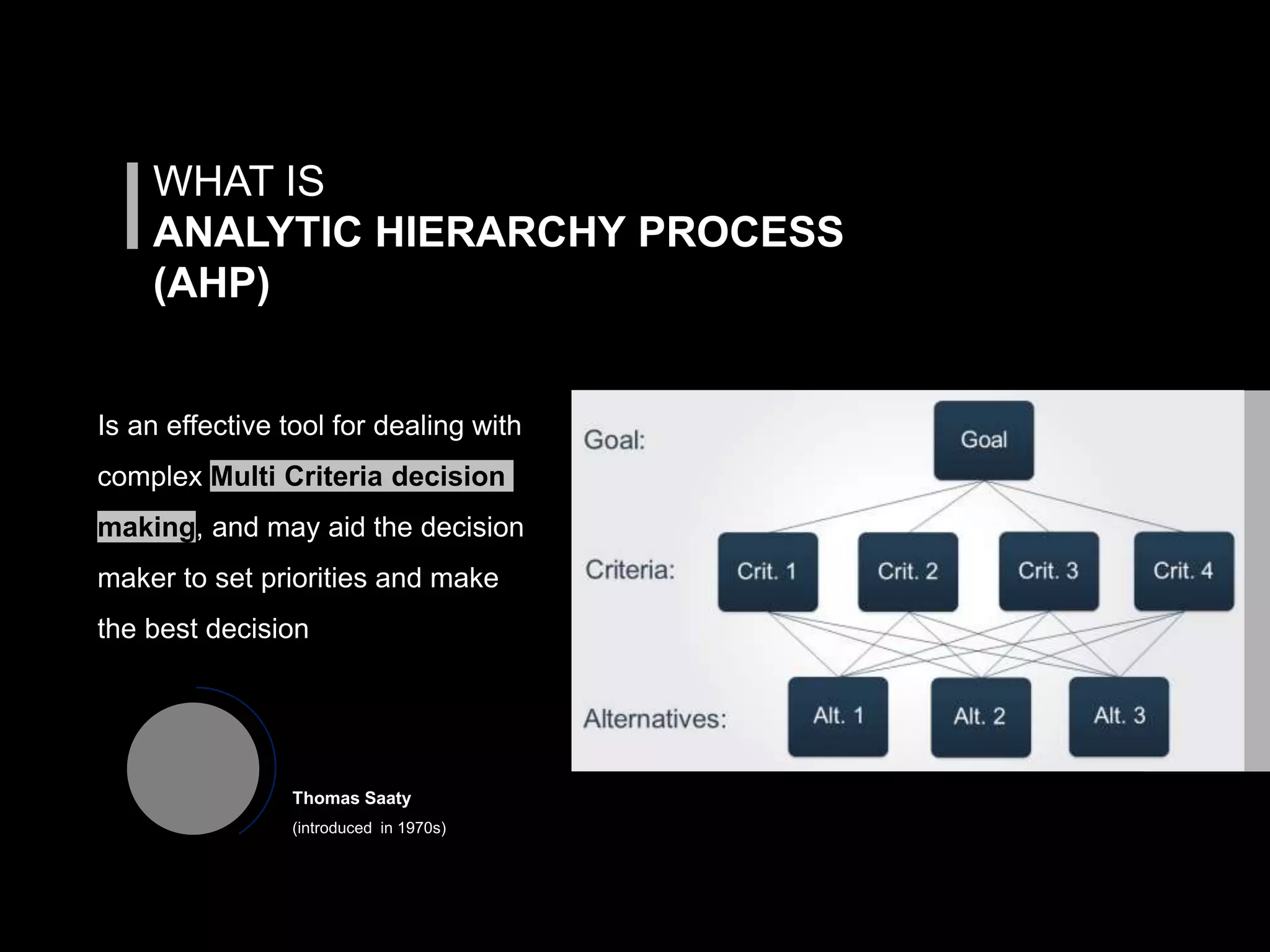 WHAT IS
ANALYTIC HIERARCHY PROCESS
(AHP)

Is an effective tool for dealing with complex Multi Criteria decision making, and may aid the decision maker to set priorities and make the best decision

Thomas Saaty
(introduced in 1970s)

Goal:
Goal
Criteria:
Crit. 1
Crit. 2
Crit. 3
Crit. 4
Alternatives:
Alt. 1
Alt. 2
Alt. 3